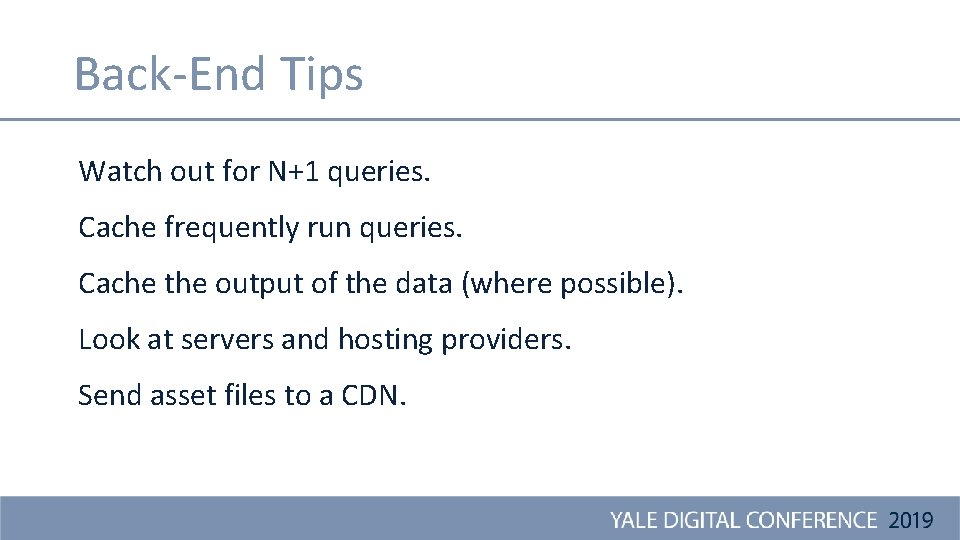 Back-End Tips

Watch out for N+1 queries.

Cache frequently run queries.

Cache the output of the data (where possible).

Look at servers and hosting providers.

Send asset files to a CDN.

YALE DIGITAL CONFERENCE 2019